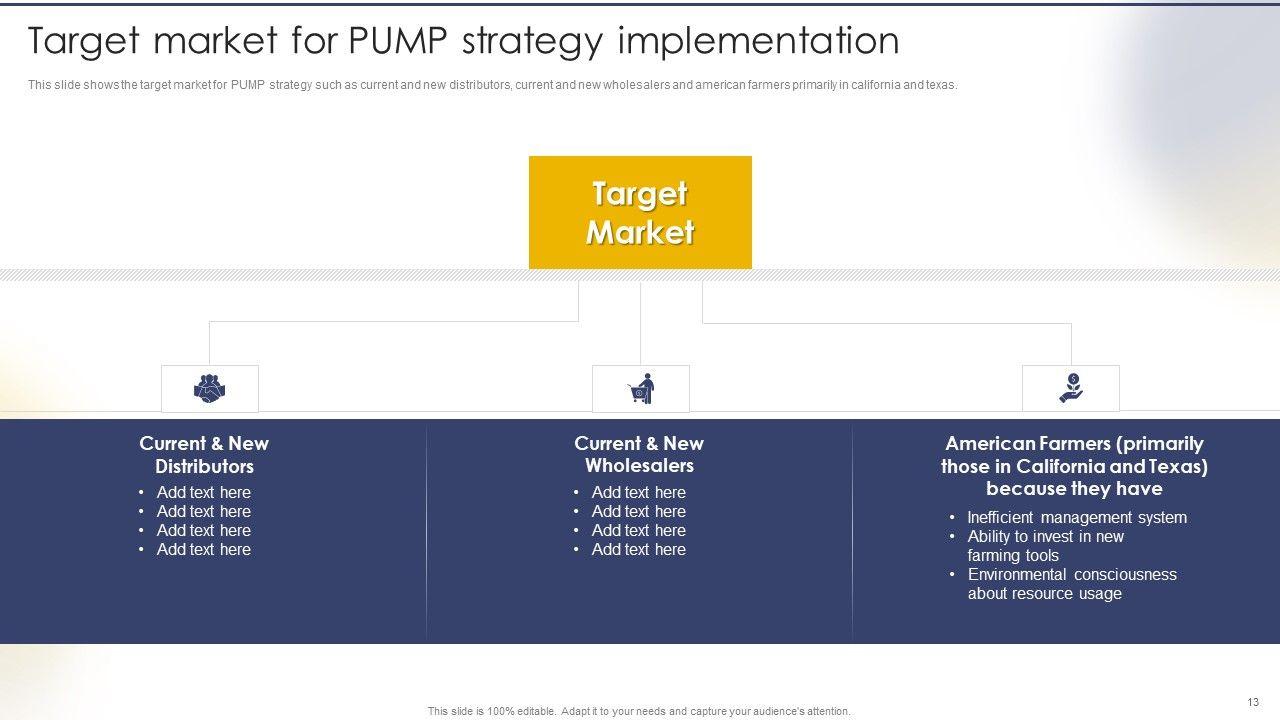 Target market for PUMP strategy implementation

This slide shows the target market for PUMP strategy such as current and new distributors, current and new wholesalers and american farmers primarily in california and texas.

Target Market

Current & New Distributors
• Add text here
• Add text here
• Add text here
• Add text here

Current & New Wholesalers
• Add text here
• Add text here
• Add text here
• Add text here

American Farmers (primarily those in California and Texas) because they have
• Inefficient management system
• Ability to invest in new farming tools
• Environmental consciousness about resource usage

This slide is 100% editable. Adapt it to your needs and capture your audience's attention.

13